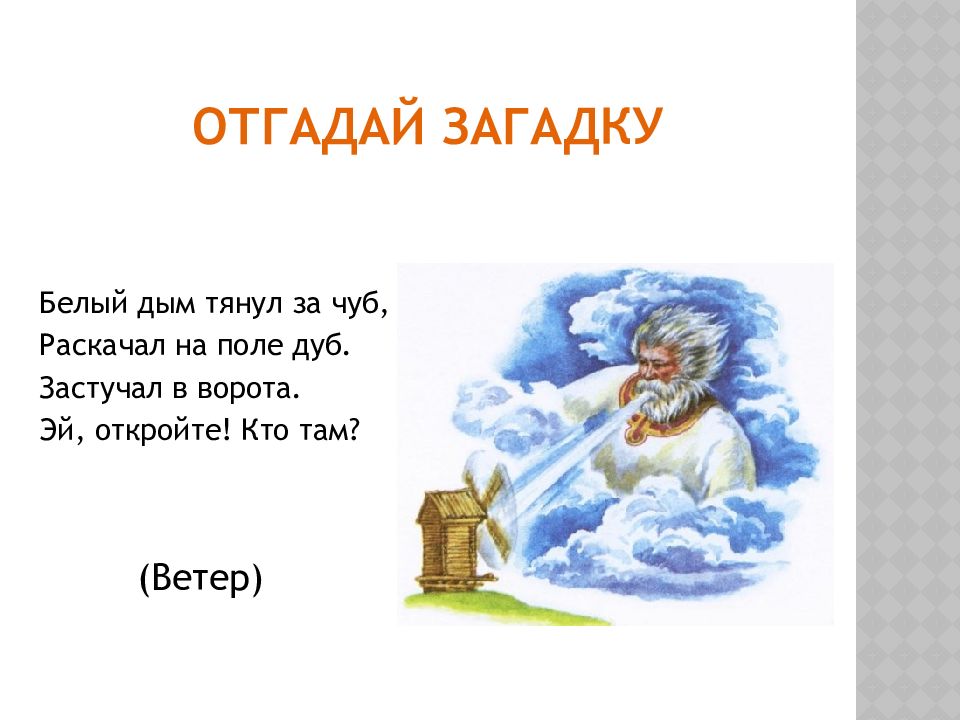 ОТГАДАЙ ЗАГАДКУ

Белый дым тянул за чуб,
Раскачал на поле дуб.
Застучал в ворота.
Эй, откройте! Кто там?

(Ветер)